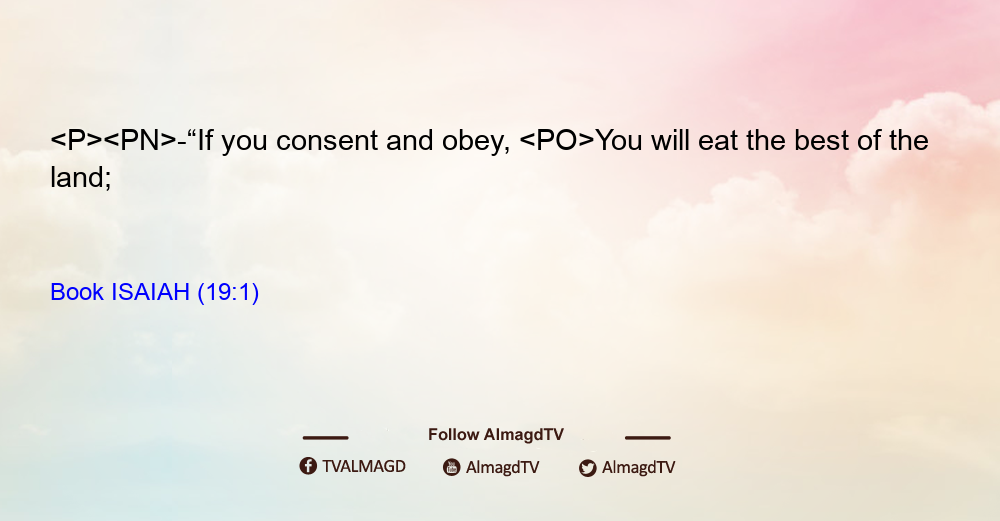 <P><PN>-“If you consent and obey, <PO>You will eat the best of the land;

Book ISAIAH (19:1)

Follow AlmagdTV

TVALMAGD AlmagdTV AlmagdTV